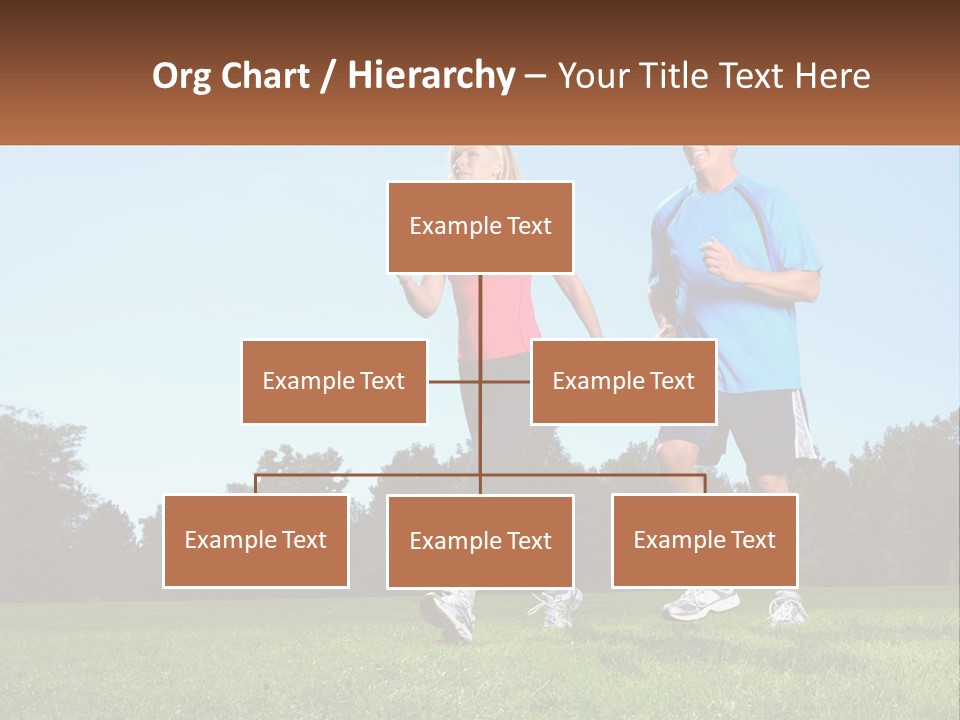 Org Chart / Hierarchy – Your Title Text Here

Example Text

Example Text

Example Text

Example Text

Example Text

Example Text